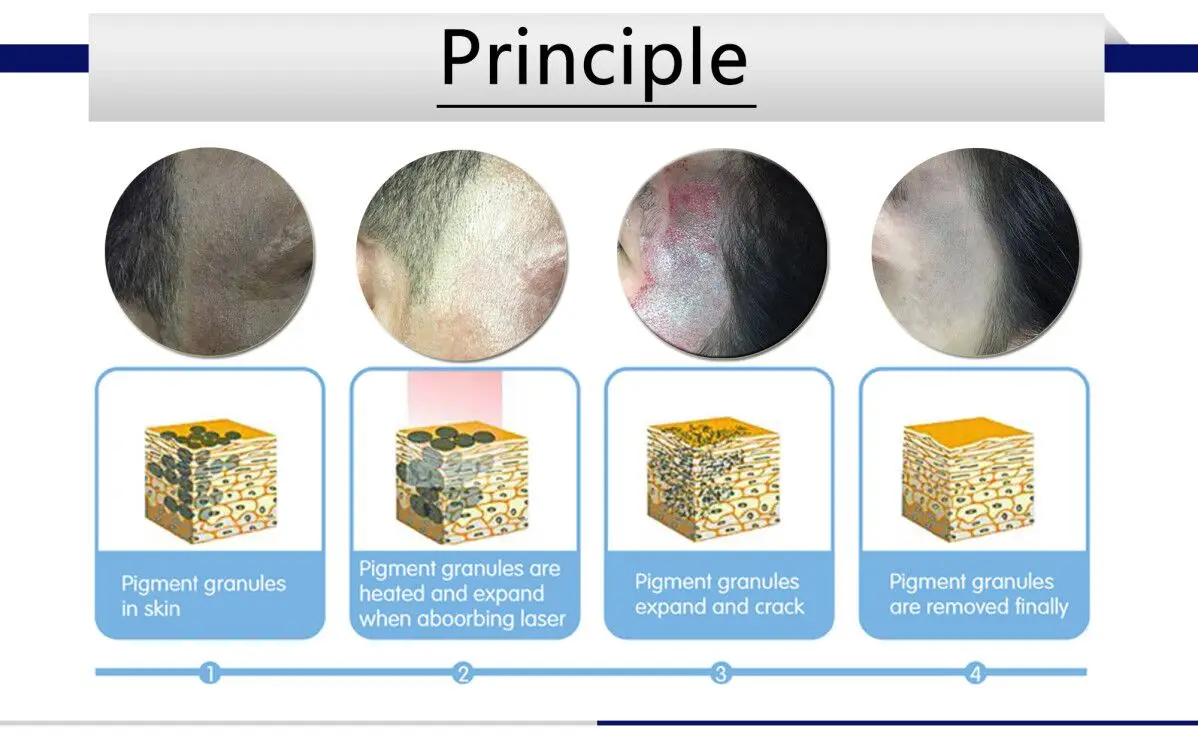 Principle

Pigment granules in skin

Pigment granules are heated and expand when aboorbing laser

Pigment granules expand and crack

Pigment granules are removed finally

1

2

3

4